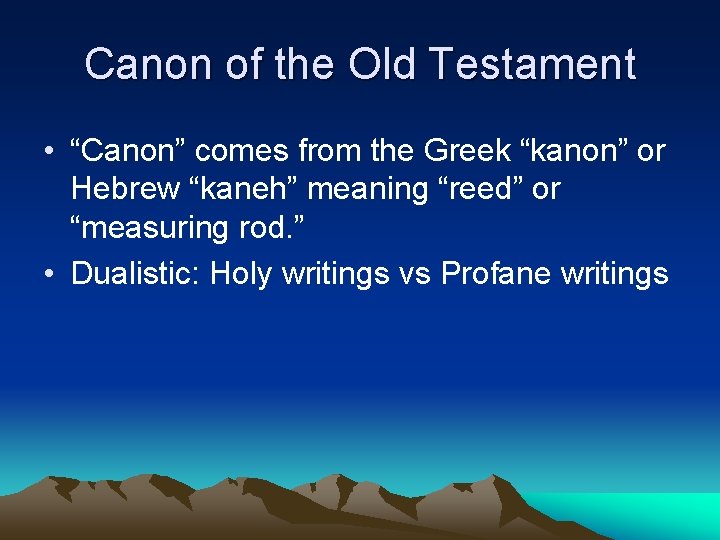 Canon of the Old Testament

• “Canon” comes from the Greek “kanon” or Hebrew “kaneh” meaning “reed” or “measuring rod.”
• Dualistic: Holy writings vs Profane writings